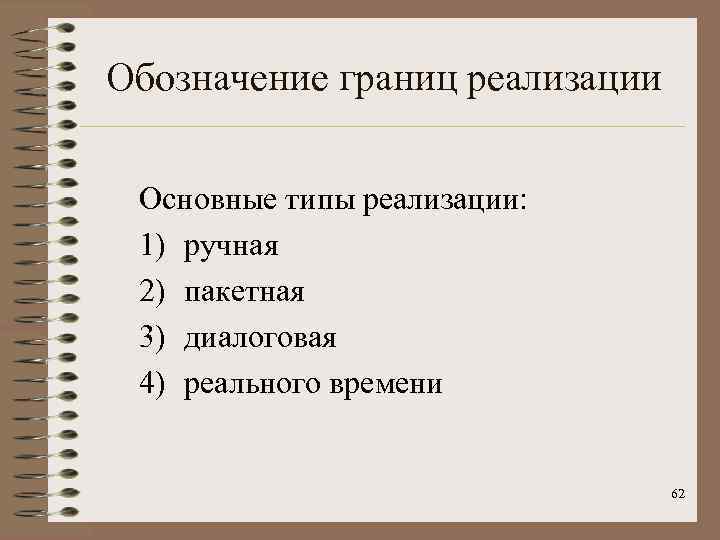 Обозначение границ реализации

Основные типы реализации:
1) ручная
2) пакетная
3) диалоговая
4) реального времени

62